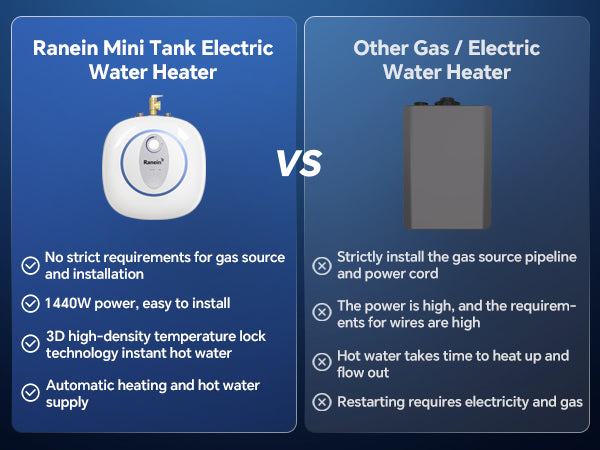 Ranein Mini Tank Electric Water Heater

Ranein

No strict requirements for gas source and installation

1440W power, easy to install

3D high-density temperature lock technology instant hot water

Automatic heating and hot water supply

VS

Other Gas / Electric Water Heater

Strictly install the gas source pipeline and power cord

The power is high, and the requirements for wires are high

Hot water takes time to heat up and flow out

Restarting requires electricity and gas